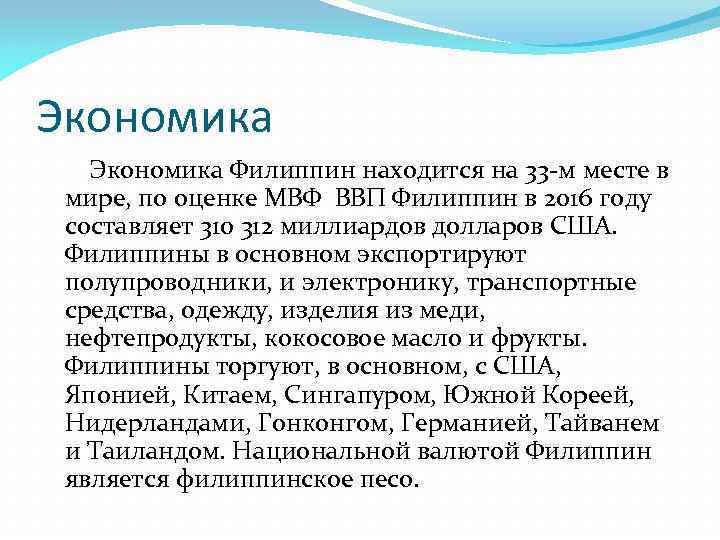 Экономика

Экономика Филиппин находится на 33-м месте в мире, по оценке МВФ  ВВП Филиппин в 2016 году составляет 310 312 миллиардов долларов США. Филиппины в основном экспортируют полупроводники, и электронику, транспортные средства, одежду, изделия из меди, нефтепродукты, кокосовое масло и фрукты. Филиппины торгуют, в основном, с США, Японией, Китаем, Сингапуром, Южной Кореей, Нидерландами, Гонконгом, Германией, Тайванем и Таиландом. Национальной валютой Филиппин является филиппинское песо.